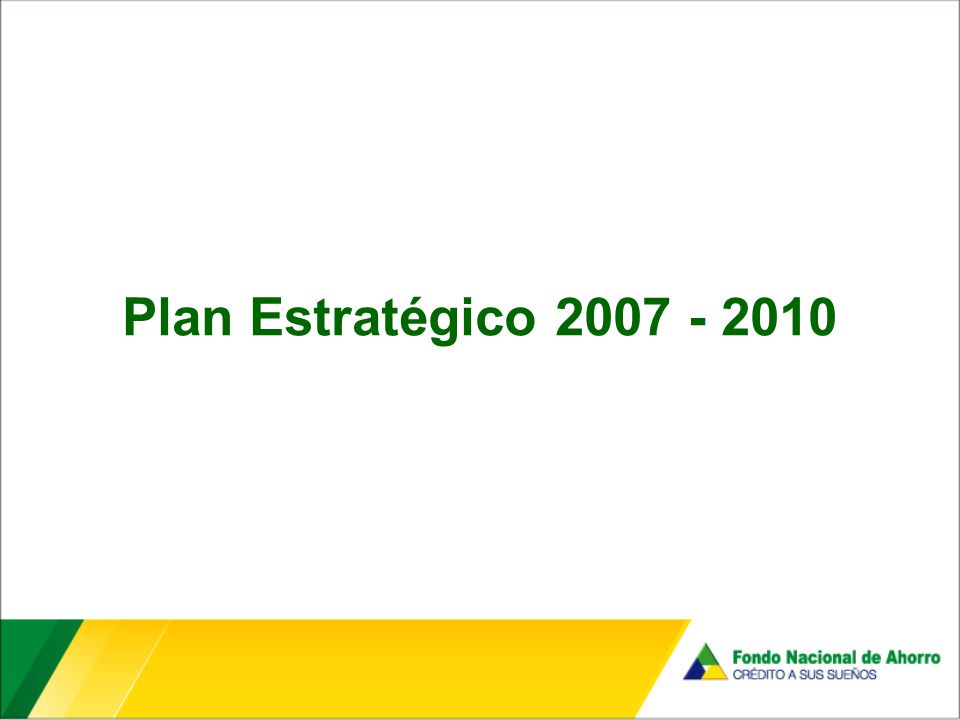 Plan Estratégico 2007 - 2010

Fondo Nacional de Ahorro
CRÉDITO A SUS SUEÑOS